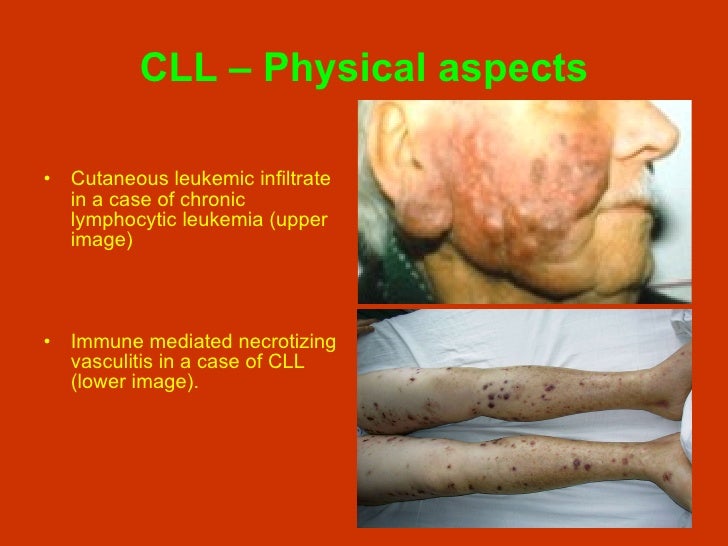 CLL – Physical aspects

• Cutaneous leukemic infiltrate in a case of chronic lymphocytic leukemia (upper image)

• Immune mediated necrotizing vasculitis in a case of CLL (lower image).